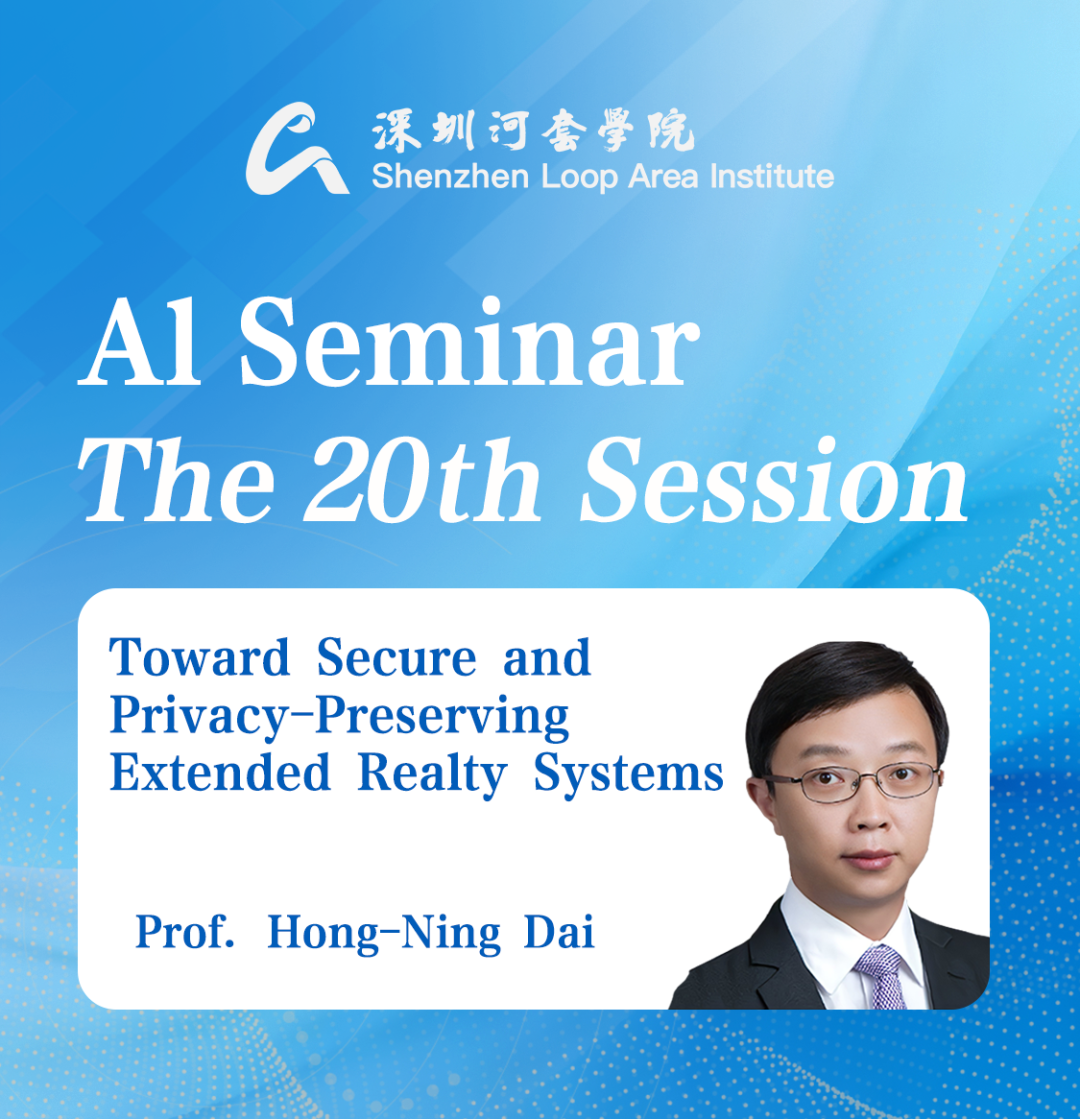 深圳河套學院
Shenzhen Loop Area Institute

AI Seminar
The 20th Session

Toward Secure and Privacy-Preserving Extended Realty Systems

Prof. Hong-Ning Dai